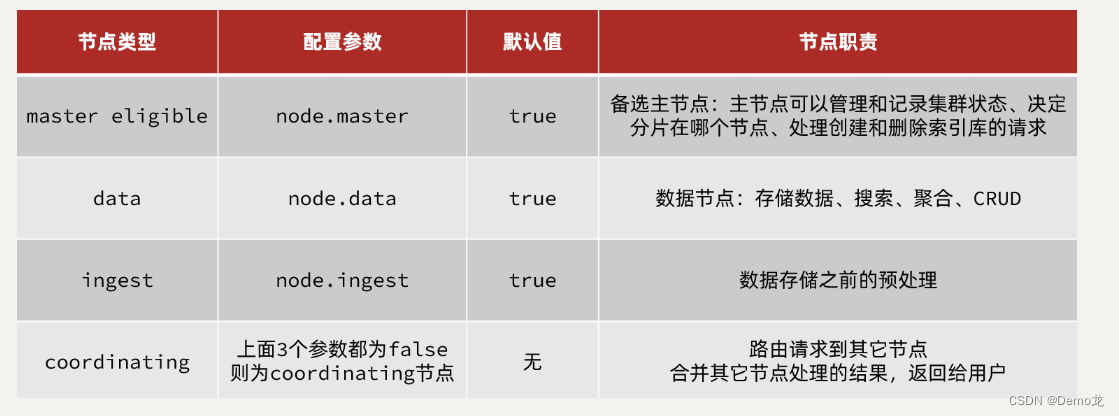 | 节点类型 | 配置参数 | 默认值 | 节点职责 |
|---|---|---|---|
| master eligible | node.master | true | 备选主节点：主节点可以管理和记录集群状态、决定分片在哪个节点、处理创建和删除索引库的请求 |
| data | node.data | true | 数据节点：存储数据、搜索、聚合、CRUD |
| ingest | node.ingest | true | 数据存储之前的预处理 |
| coordinating | 上面3个参数都为false 则为coordinating节点 | 无 | 路由请求到其它节点 合并其它节点处理的结果，返回给用户 |

CSDN @Demo龙